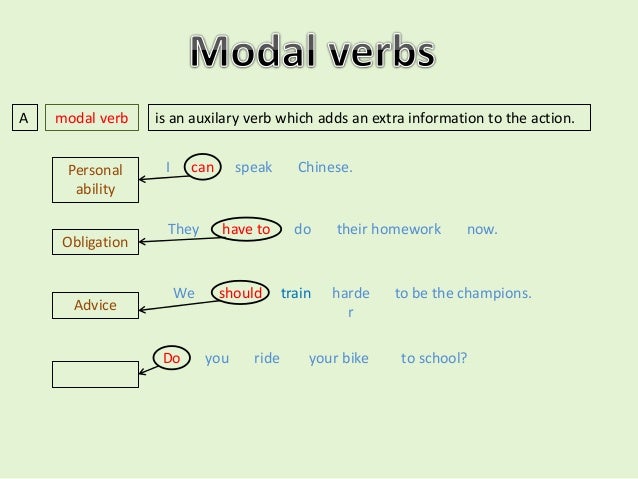 Modal verbs

A modal verb is an auxilary verb which adds an extra information to the action.

Personal ability

I can speak Chinese.

Obligation

They have to do their homework now.

Advice

We should train harder to be the champions.

Do you ride your bike to school?